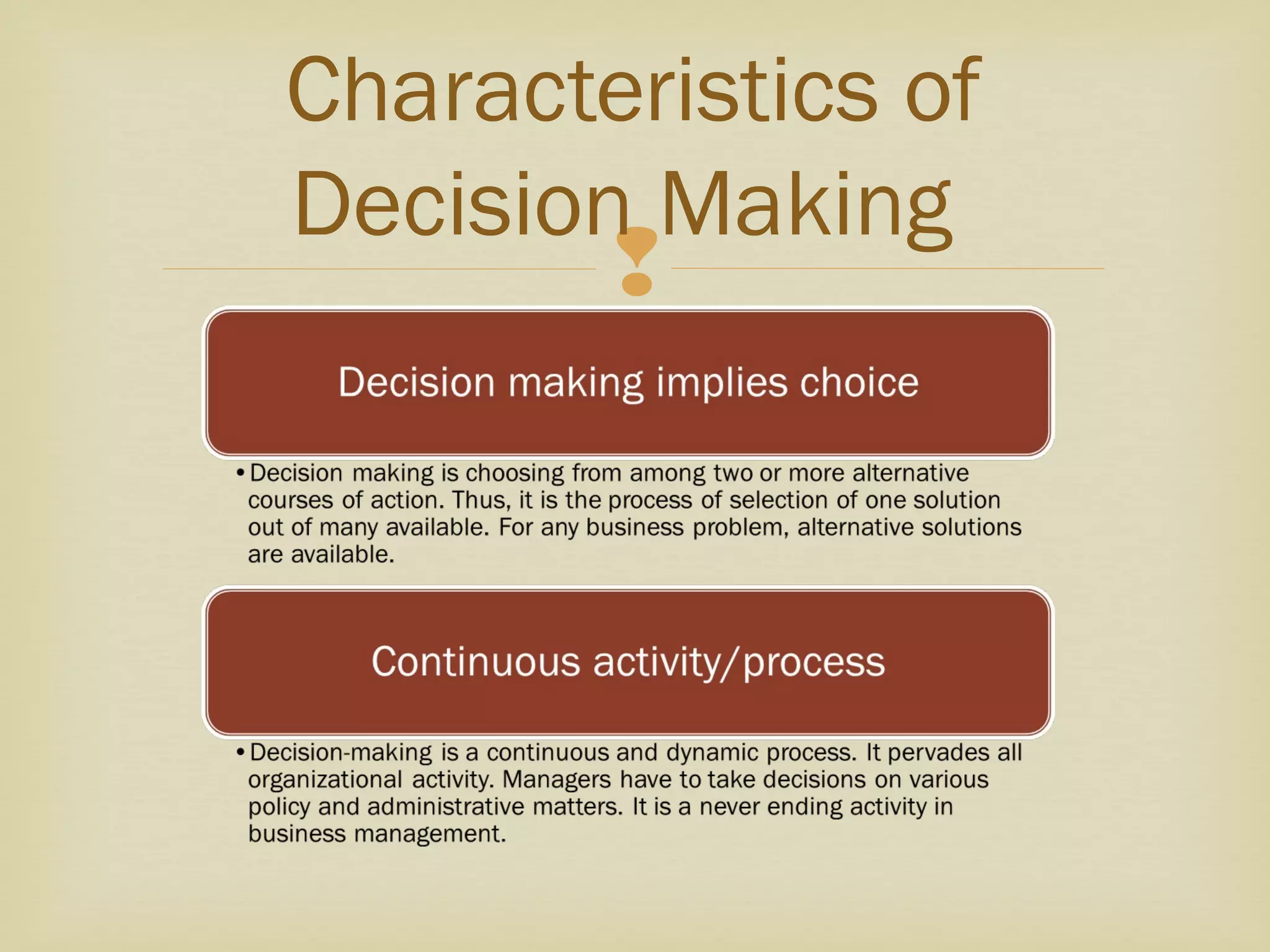 Characteristics of Decision Making

Decision making implies choice

• Decision making is choosing from among two or more alternative courses of action. Thus, it is the process of selection of one solution out of many available. For any business problem, alternative solutions are available.

Continuous activity/process

• Decision-making is a continuous and dynamic process. It pervades all organizational activity. Managers have to take decisions on various policy and administrative matters. It is a never ending activity in business management.